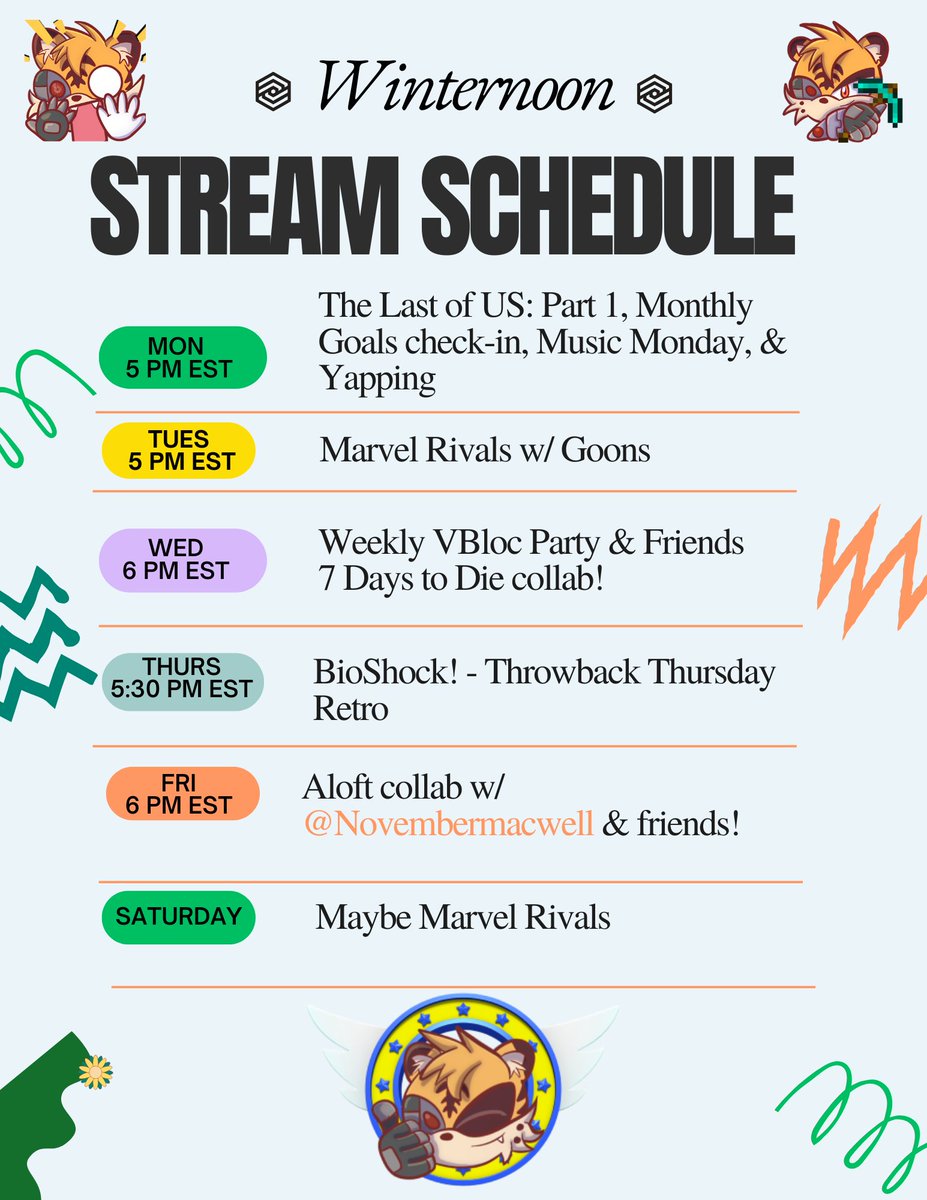 Winternoon

STREAM SCHEDULE

MON
5 PM EST

The Last of US: Part 1, Monthly Goals check-in, Music Monday, & Yapping

TUES
5 PM EST

Marvel Rivals w/ Goons

WED
6 PM EST

Weekly VBloc Party & Friends
7 Days to Die collab!

THURS
5:30 PM EST

BioShock! - Throwback Thursday Retro

FRI
6 PM EST

Aloft collab w/ @Novembermacwell & friends!

SATURDAY

Maybe Marvel Rivals